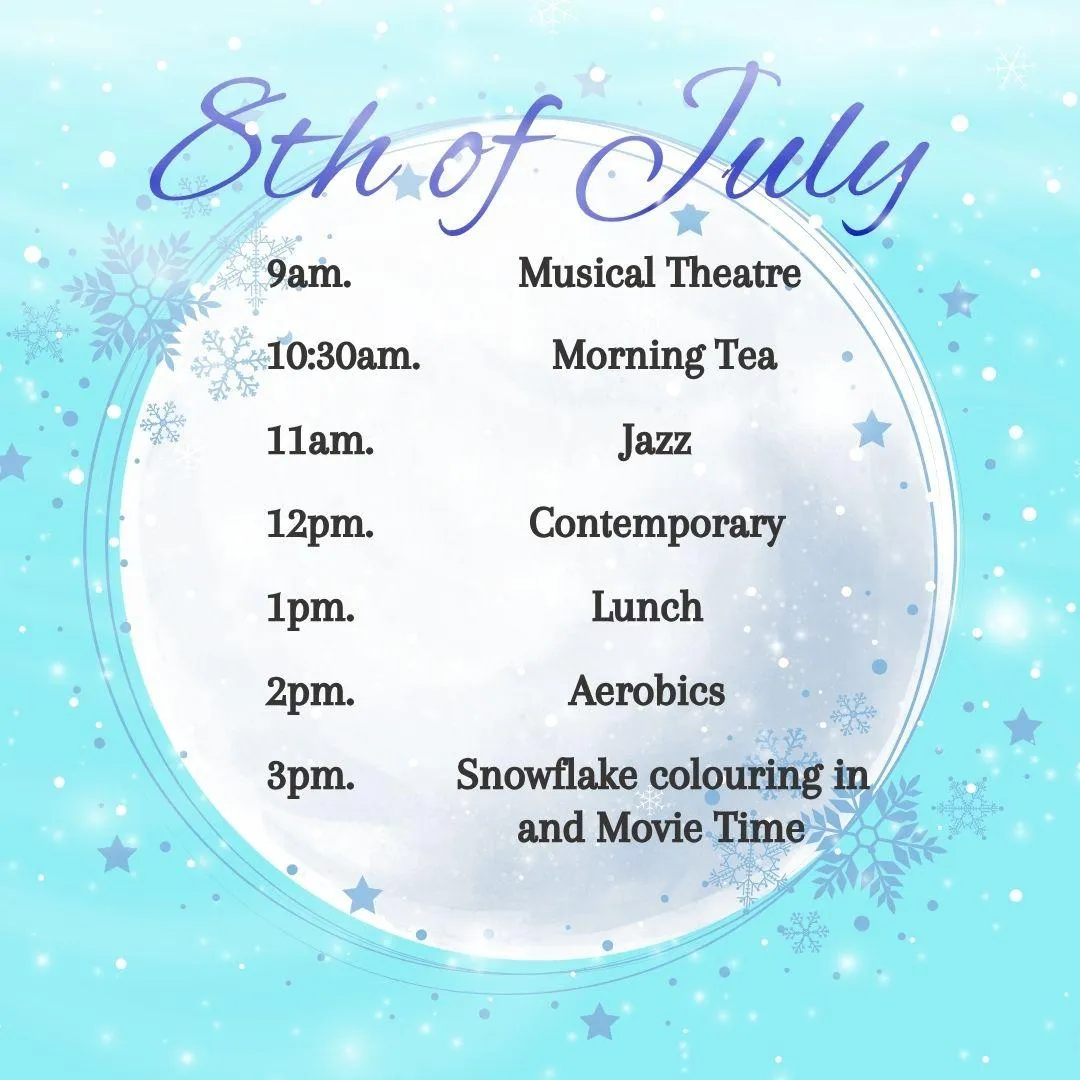 8th of July

9am. Musical Theatre

10:30am. Morning Tea

11am. Jazz

12pm. Contemporary

1pm. Lunch

2pm. Aerobics

3pm. Snowflake colouring in and Movie Time